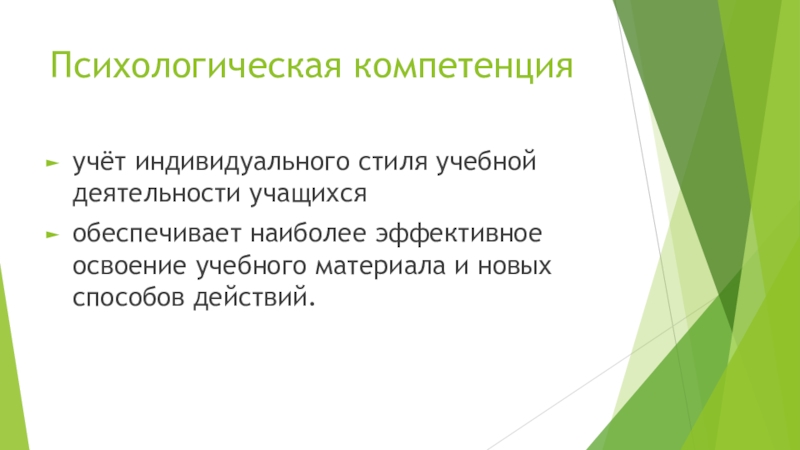 Психологическая компетенция

► учёт индивидуального стиля учебной деятельности учащихся

► обеспечивает наиболее эффективное освоение учебного материала и новых способов действий.